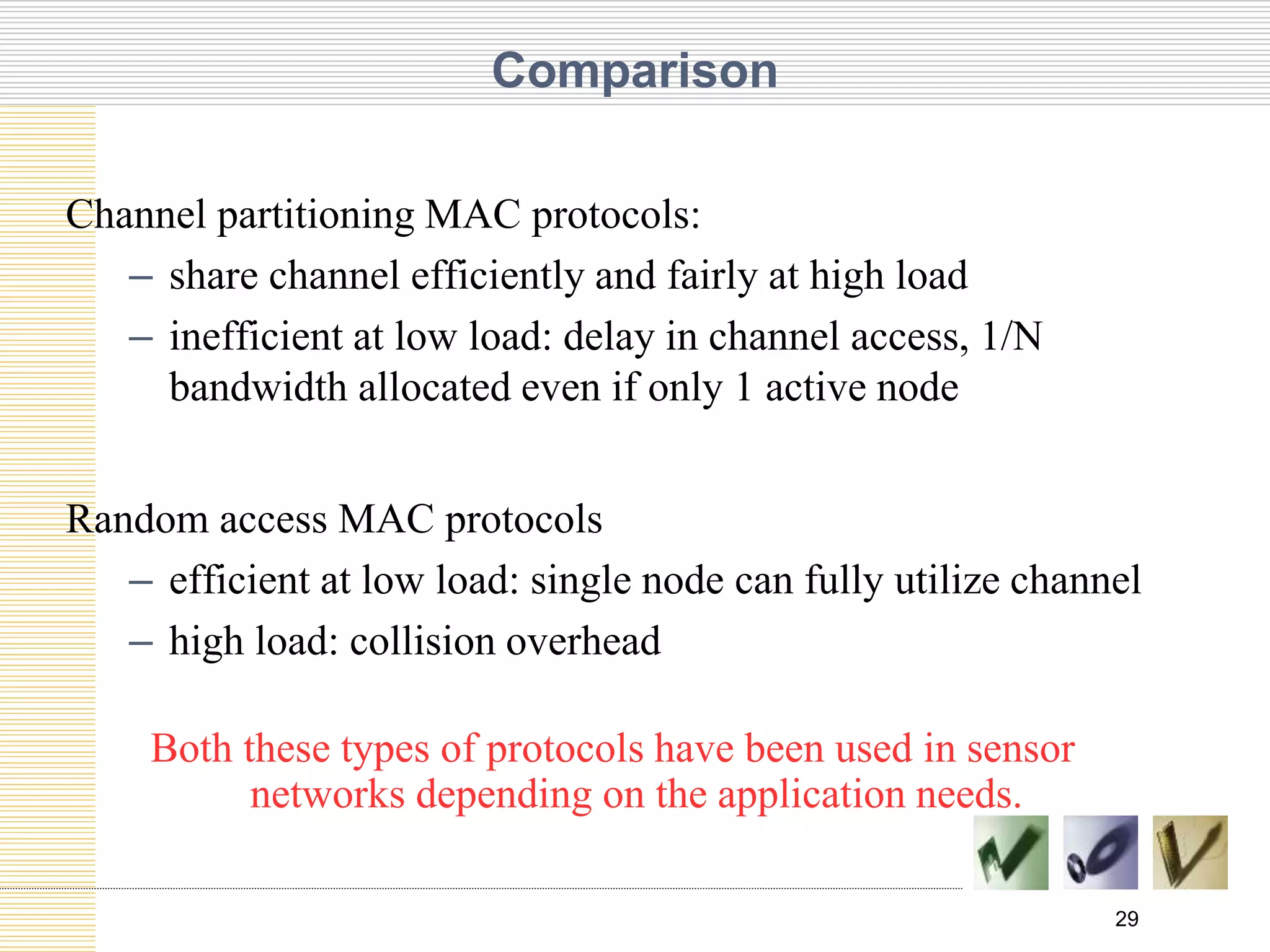 Comparison

Channel partitioning MAC protocols:

– share channel efficiently and fairly at high load

– inefficient at low load: delay in channel access, 1/N bandwidth allocated even if only 1 active node

Random access MAC protocols

– efficient at low load: single node can fully utilize channel

– high load: collision overhead

Both these types of protocols have been used in sensor networks depending on the application needs.

29